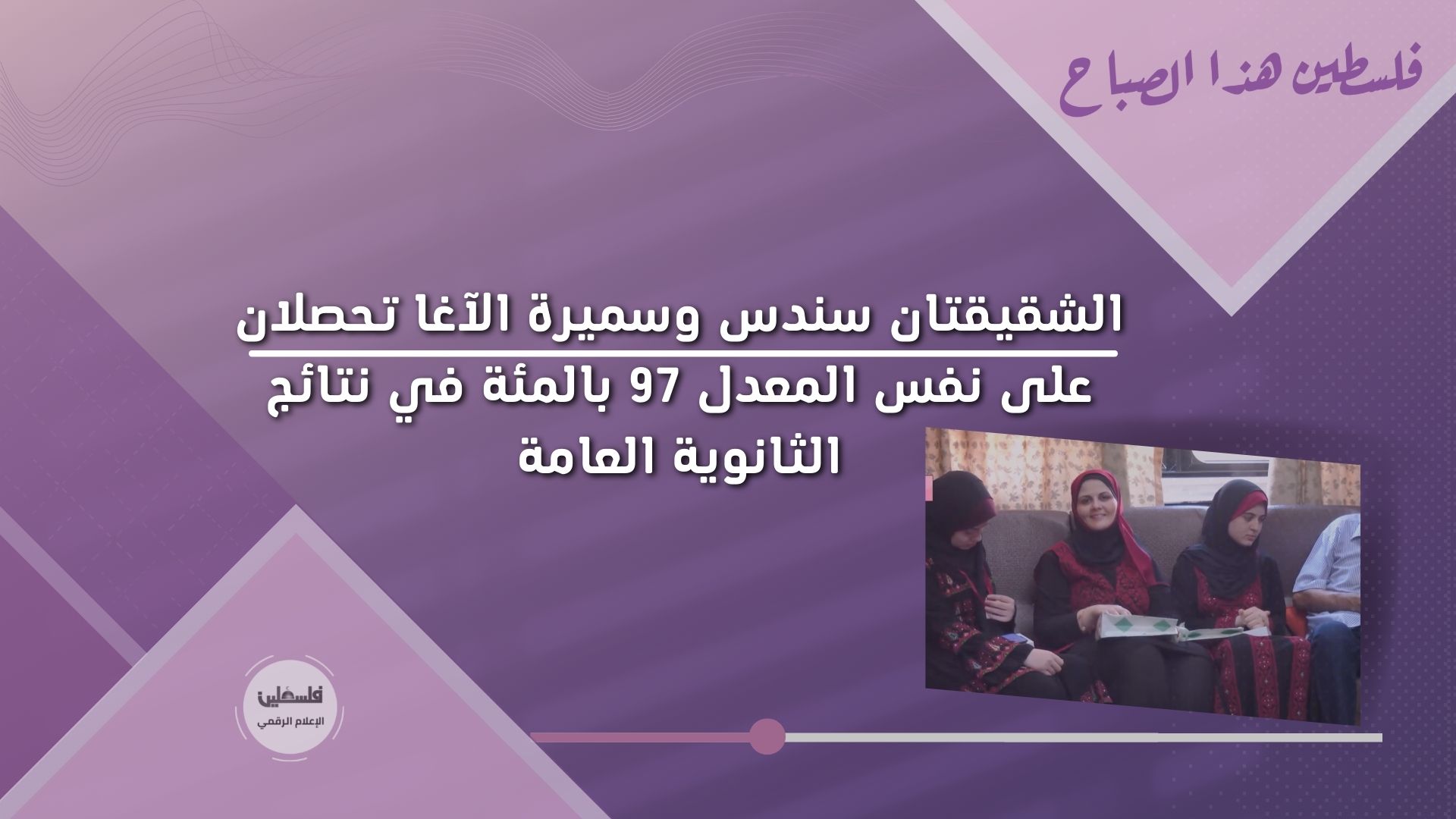 فلسطين هذا الصباح

الشقيقتان سندس وسميرة الآغا تحصلان على نفس المعدل 97 بالمئة في نتائج الثانوية العامة

فلسطين
الإعلام الرقمي